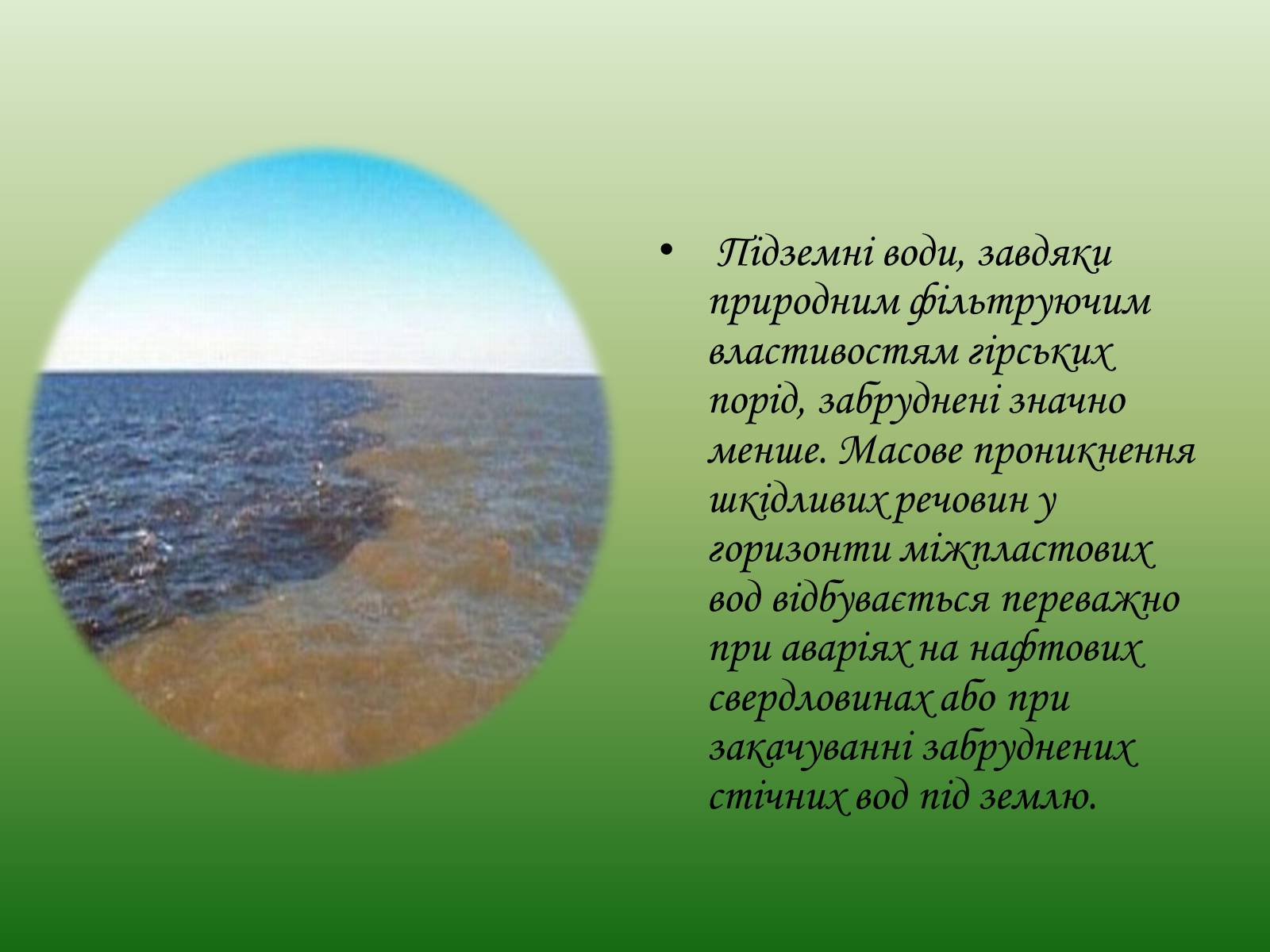 • Підземні води, завдяки природним фільтруючим властивостям гірських порід, забруднені значно менше. Масове проникнення шкідливих речовин у горизонти міжпластових вод відбувається переважно при аваріях на нафтових свердловинах або при закачуванні забруднених стічних вод під землю.